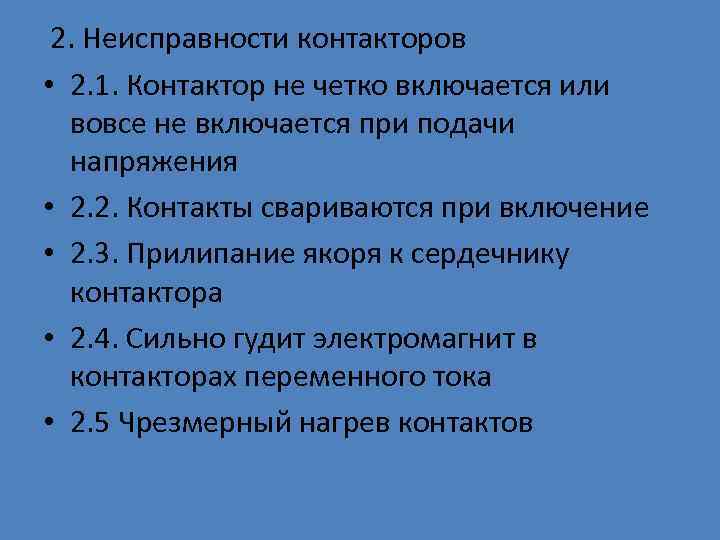 2. Неисправности контакторов

• 2.1. Контактор не четко включается или вовсе не включается при подачи напряжения

• 2.2. Контакты свариваются при включение

• 2.3. Прилипание якоря к сердечнику контактора

• 2.4. Сильно гудит электромагнит в контакторах переменного тока

• 2.5 Чрезмерный нагрев контактов